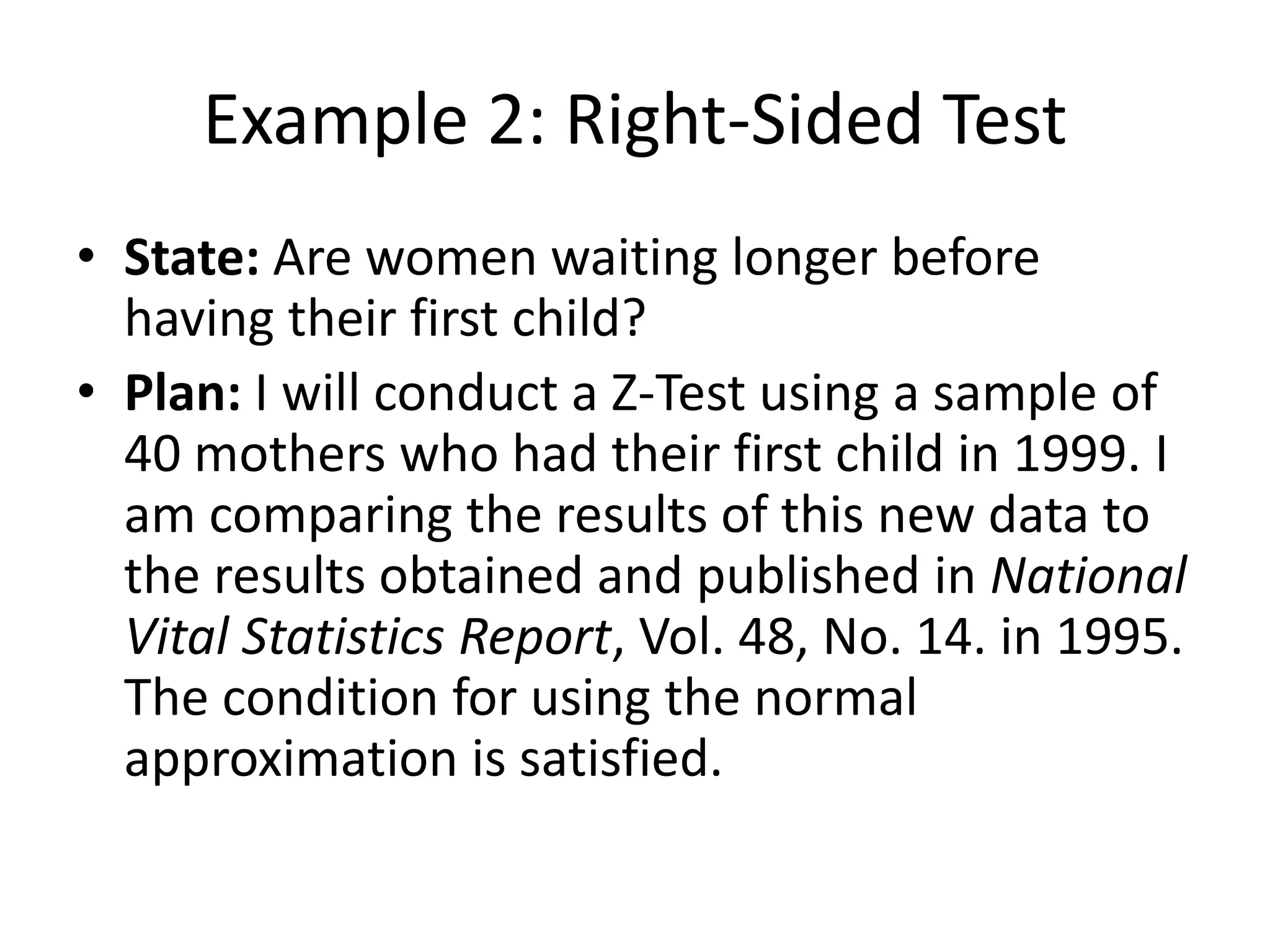 Example 2: Right-Sided Test

• State: Are women waiting longer before having their first child?

• Plan: I will conduct a Z-Test using a sample of 40 mothers who had their first child in 1999. I am comparing the results of this new data to the results obtained and published in National Vital Statistics Report, Vol. 48, No. 14. in 1995. The condition for using the normal approximation is satisfied.